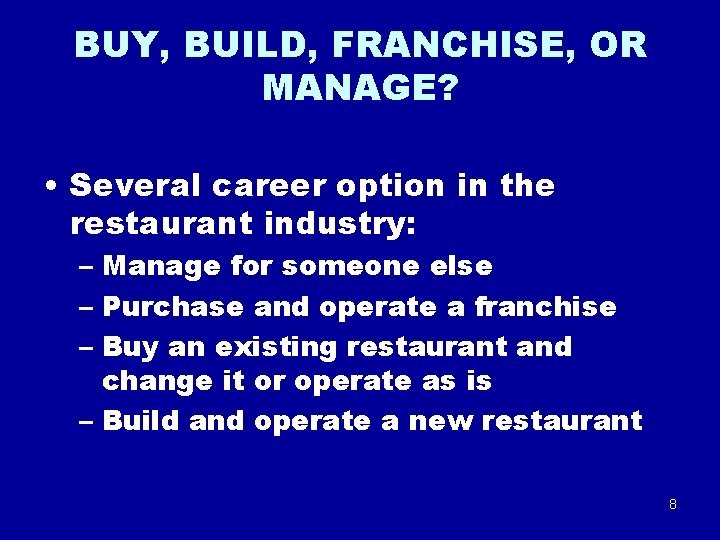 BUY, BUILD, FRANCHISE, OR MANAGE?

• Several career option in the restaurant industry:
– Manage for someone else
– Purchase and operate a franchise
– Buy an existing restaurant and change it or operate as is
– Build and operate a new restaurant

8